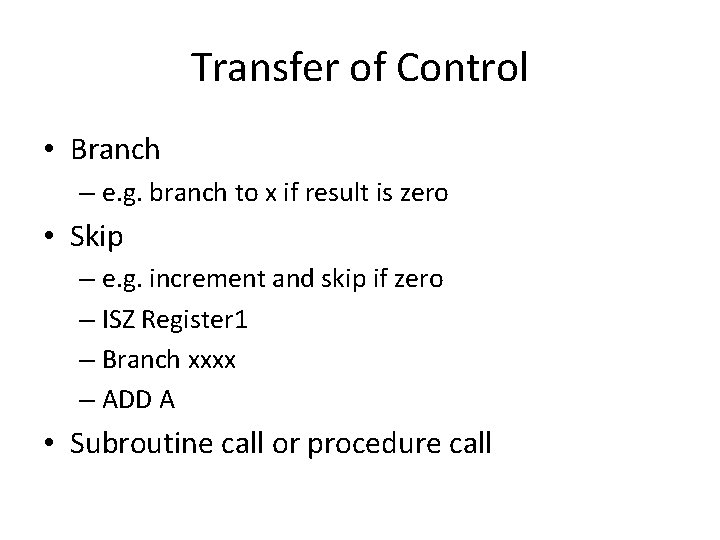 Transfer of Control

• Branch
  – e.g. branch to x if result is zero
• Skip
  – e.g. increment and skip if zero
  – ISZ Register1
  – Branch xxxx
  – ADD A
• Subroutine call or procedure call